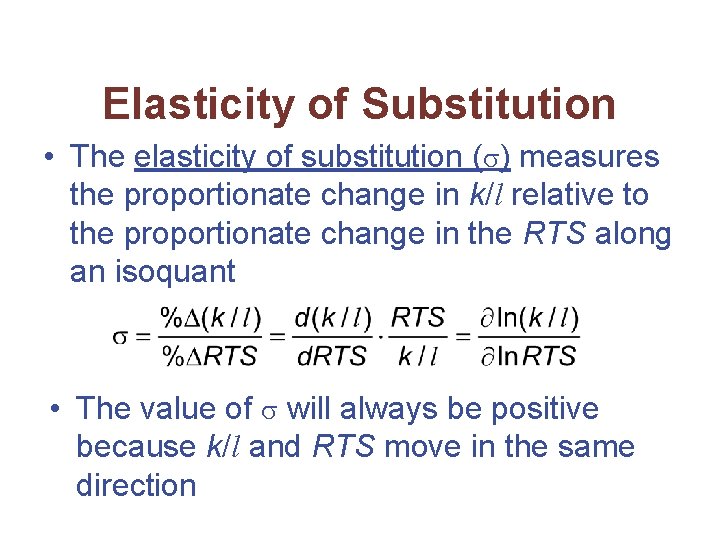 Elasticity of Substitution

• The elasticity of substitution ($\sigma$) measures the proportionate change in $k/l$ relative to the proportionate change in the $RTS$ along an isoquant

$\sigma = \frac{\%\Delta(k/l)}{\%\Delta RTS} = \frac{d(k/l)}{dRTS} \cdot \frac{RTS}{k/l} = \frac{\partial \ln(k/l)}{\partial \ln RTS}$

• The value of $\sigma$ will always be positive because $k/l$ and $RTS$ move in the same direction